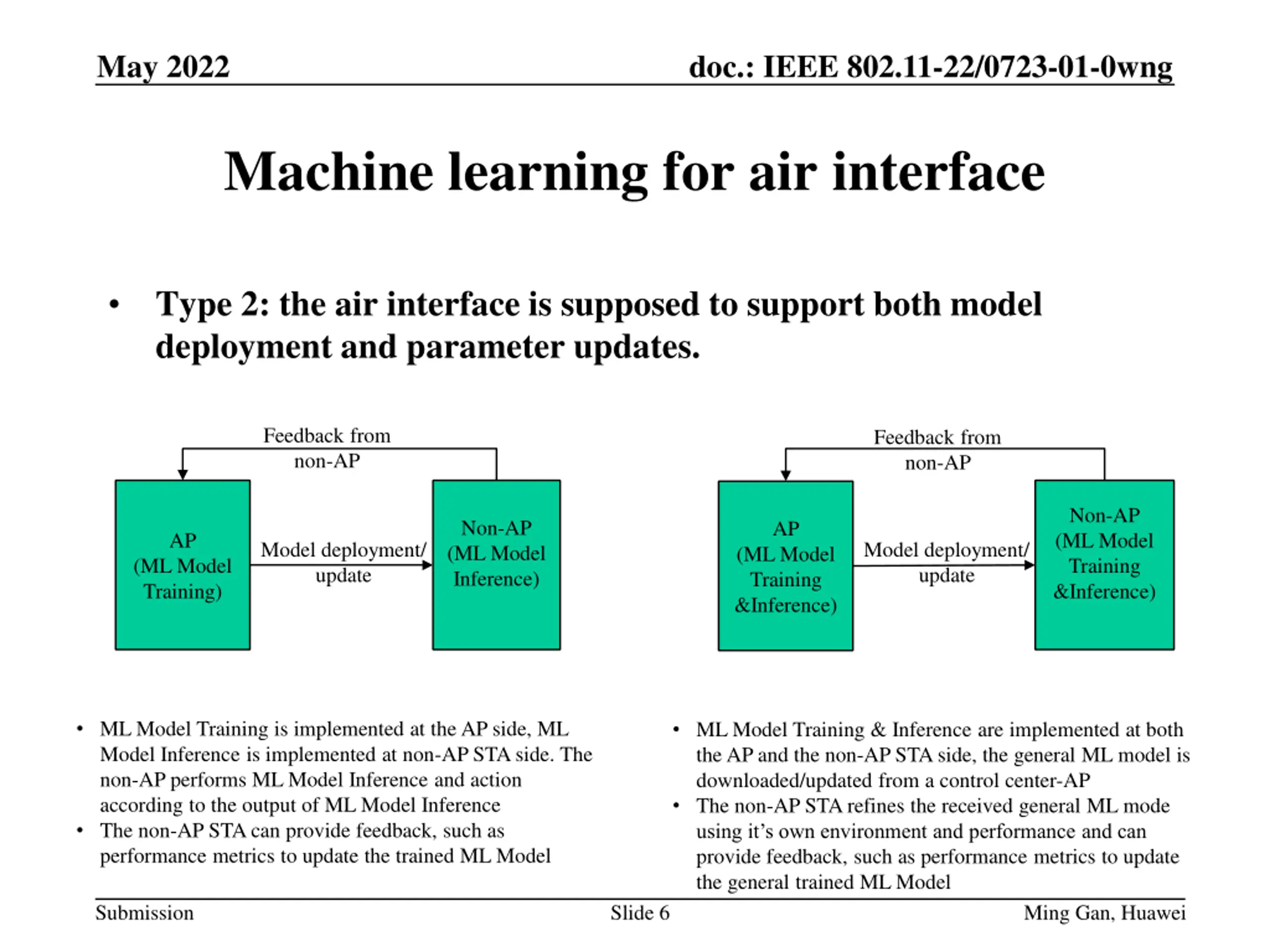 May 2022

doc.: IEEE 802.11-22/0723-01-0wng

Machine learning for air interface

• Type 2: the air interface is supposed to support both model deployment and parameter updates.

Feedback from non-AP

AP (ML Model Training)

Model deployment/ update

Non-AP (ML Model Inference)

Feedback from non-AP

AP (ML Model Training &Inference)

Model deployment/ update

Non-AP (ML Model Training &Inference)

• ML Model Training is implemented at the AP side, ML Model Inference is implemented at non-AP STA side. The non-AP performs ML Model Inference and action according to the output of ML Model Inference
• The non-AP STA can provide feedback, such as performance metrics to update the trained ML Model

• ML Model Training & Inference are implemented at both the AP and the non-AP STA side, the general ML model is downloaded/updated from a control center-AP
• The non-AP STA refines the received general ML mode using it's own environment and performance and can provide feedback, such as performance metrics to update the general trained ML Model

Submission

Slide 6

Ming Gan, Huawei